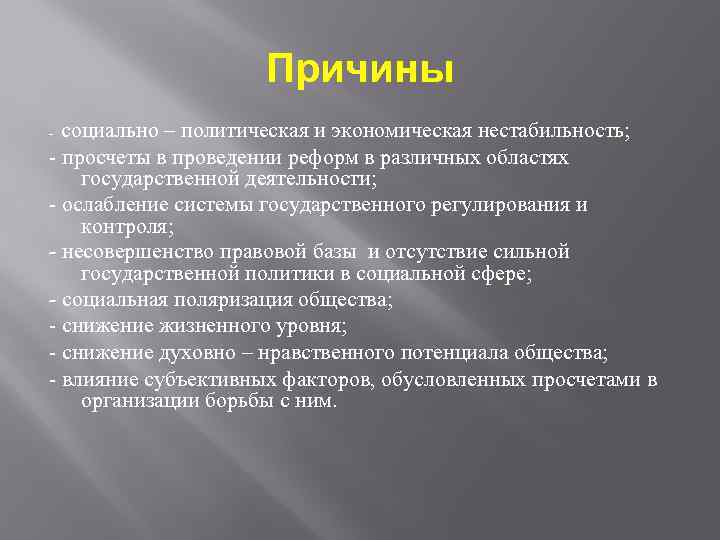 Причины

- социально – политическая и экономическая нестабильность;
- просчеты в проведении реформ в различных областях государственной деятельности;
- ослабление системы государственного регулирования и контроля;
- несовершенство правовой базы и отсутствие сильной государственной политики в социальной сфере;
- социальная поляризация общества;
- снижение жизненного уровня;
- снижение духовно – нравственного потенциала общества;
- влияние субъективных факторов, обусловленных просчетами в организации борьбы с ним.